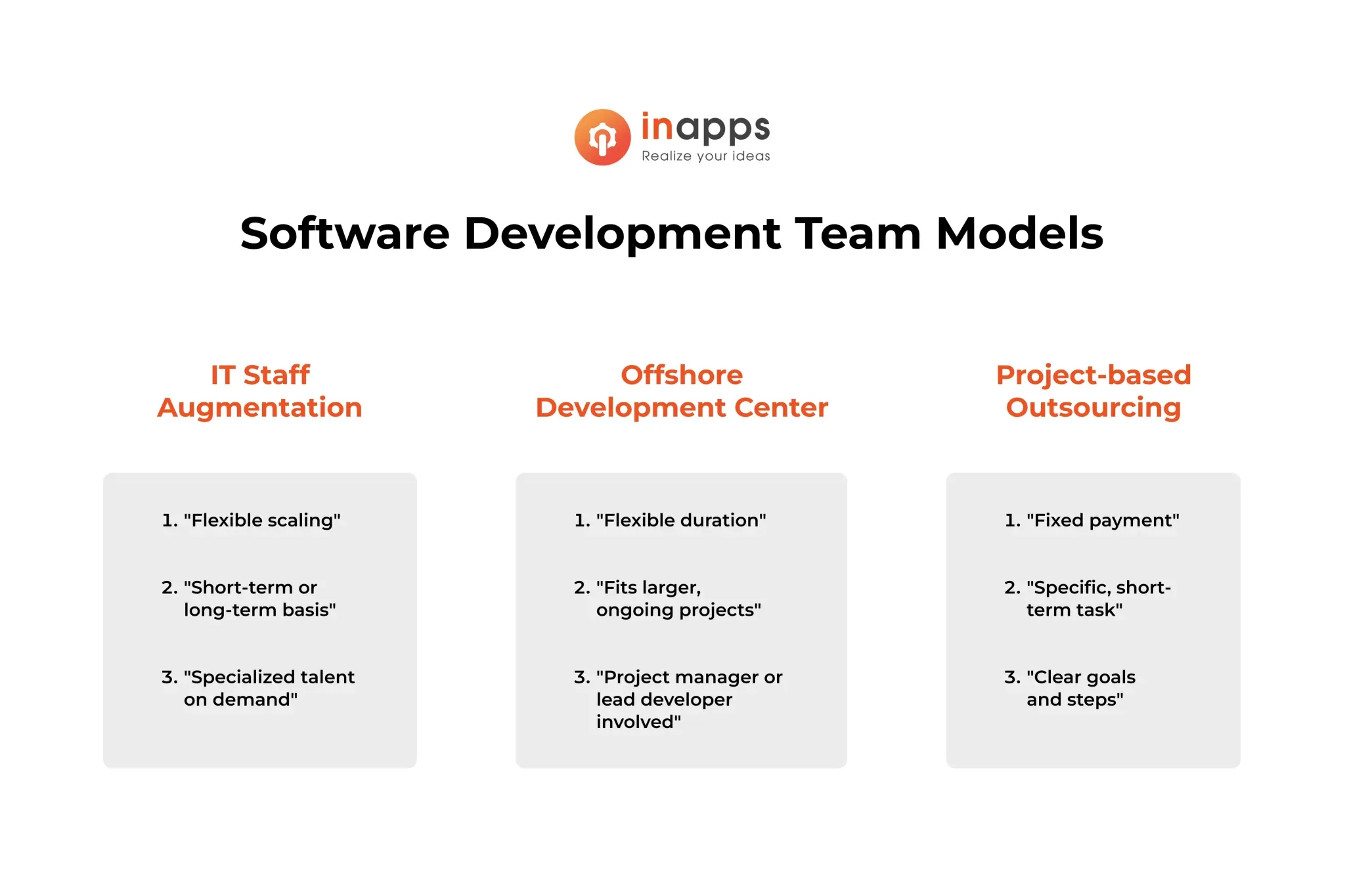 inapps
Realize your ideas

Software Development Team Models

IT Staff Augmentation

1. "Flexible scaling"
2. "Short-term or long-term basis"
3. "Specialized talent on demand"

Offshore Development Center

1. "Flexible duration"
2. "Fits larger, ongoing projects"
3. "Project manager or lead developer involved"

Project-based Outsourcing

1. "Fixed payment"
2. "Specific, short-term task"
3. "Clear goals and steps"